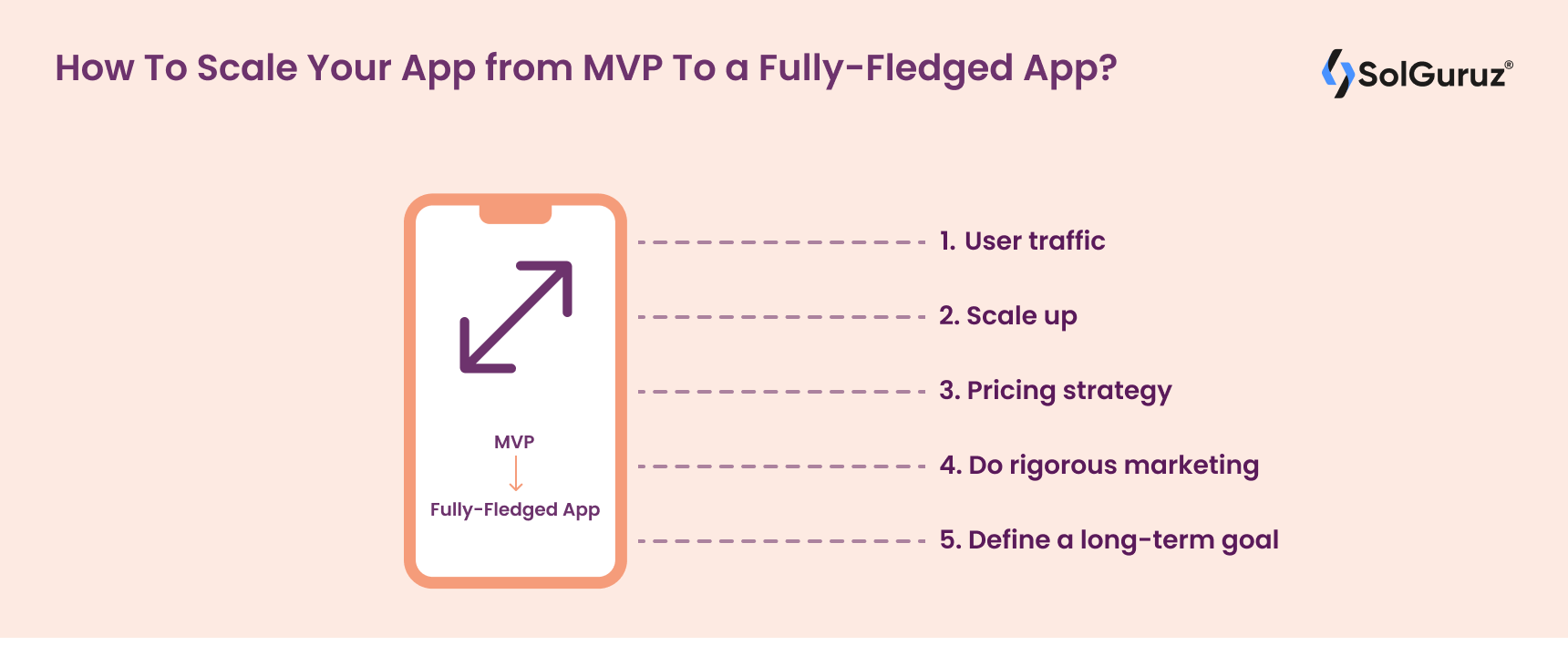 How To Scale Your App from MVP To a Fully-Fledged App?

SolGuruz®

MVP
Fully-Fledged App

1. User traffic
2. Scale up
3. Pricing strategy
4. Do rigorous marketing
5. Define a long-term goal